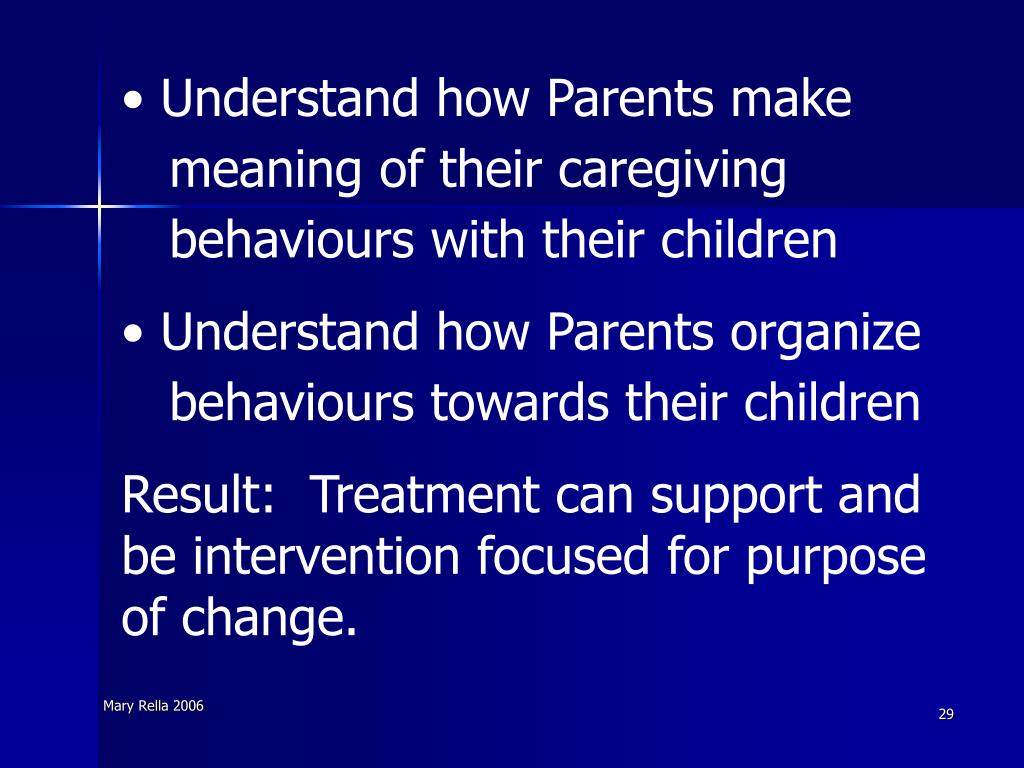 • Understand how Parents make meaning of their caregiving behaviours with their children

• Understand how Parents organize behaviours towards their children

Result: Treatment can support and be intervention focused for purpose of change.

Mary Rella 2006

29